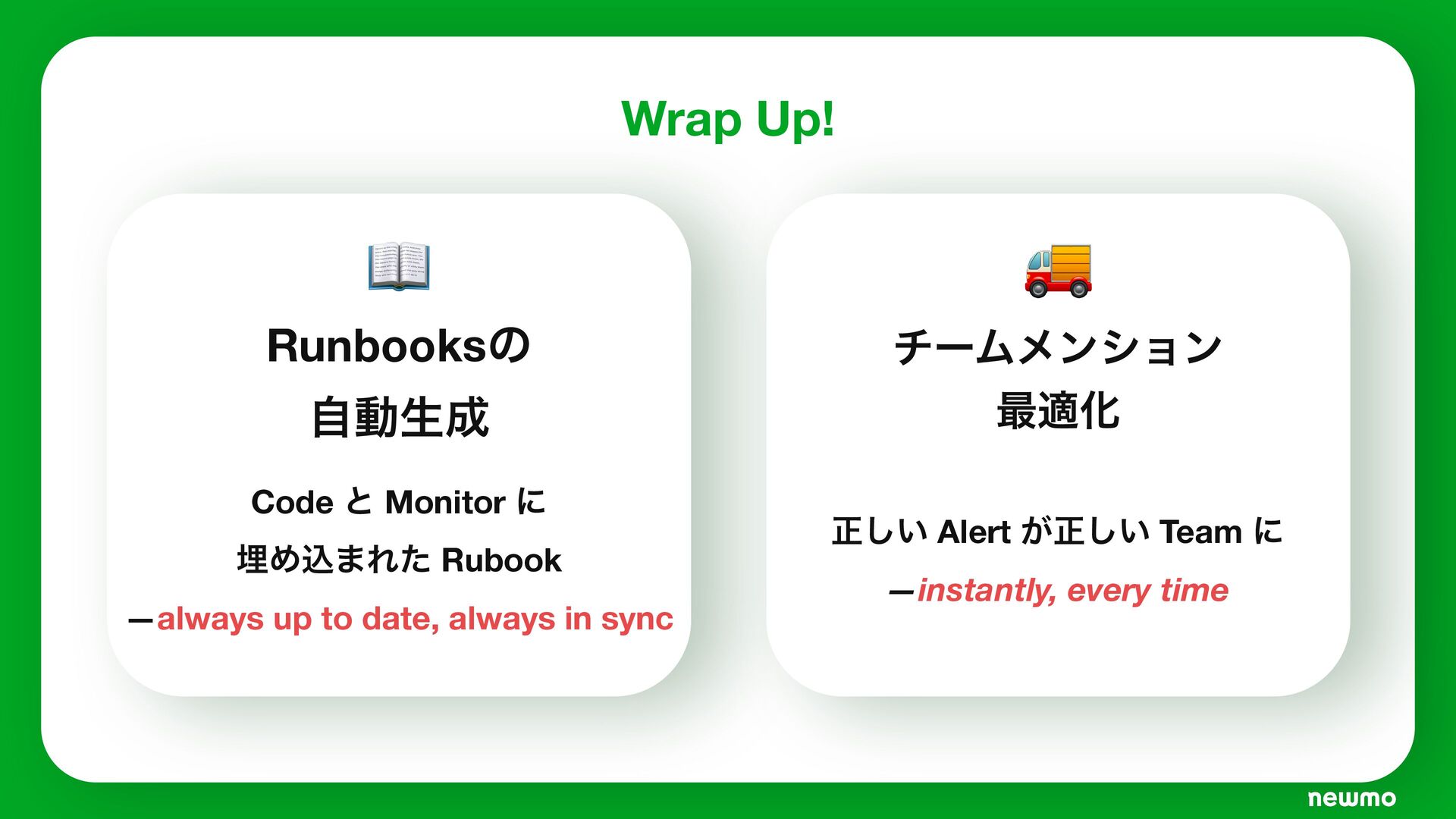 Wrap Up!

Runbooksの
自動生成

Code と Monitor に
埋め込まれた Rubook
—always up to date, always in sync

チームメンション
最適化

正しい Alert が正しい Team に
—instantly, every time

newmo